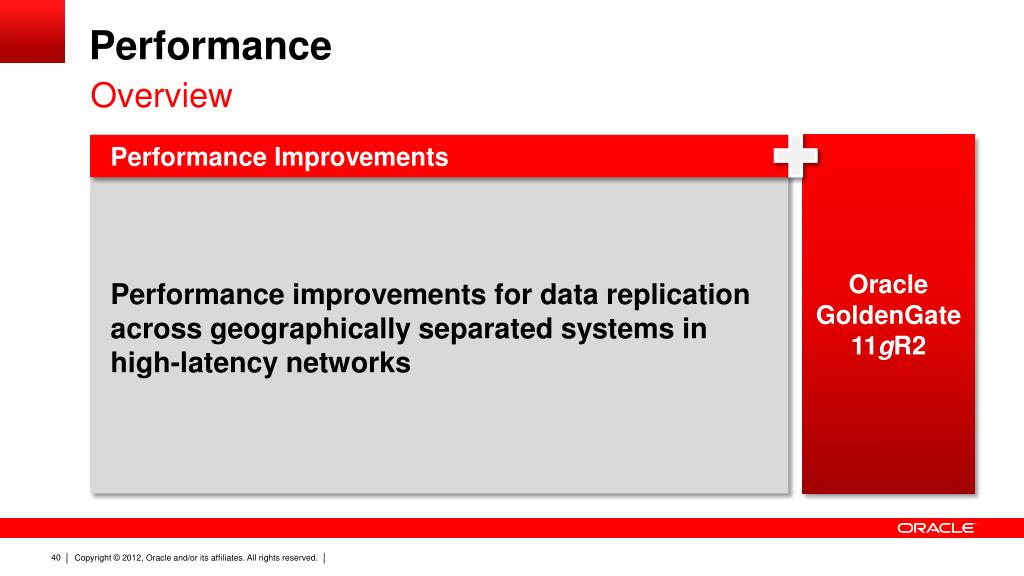 Performance
Overview

Performance Improvements

Performance improvements for data replication across geographically separated systems in high-latency networks

Oracle GoldenGate 11gR2

ORACLE

40 | Copyright © 2012, Oracle and/or its affiliates. All rights reserved. |